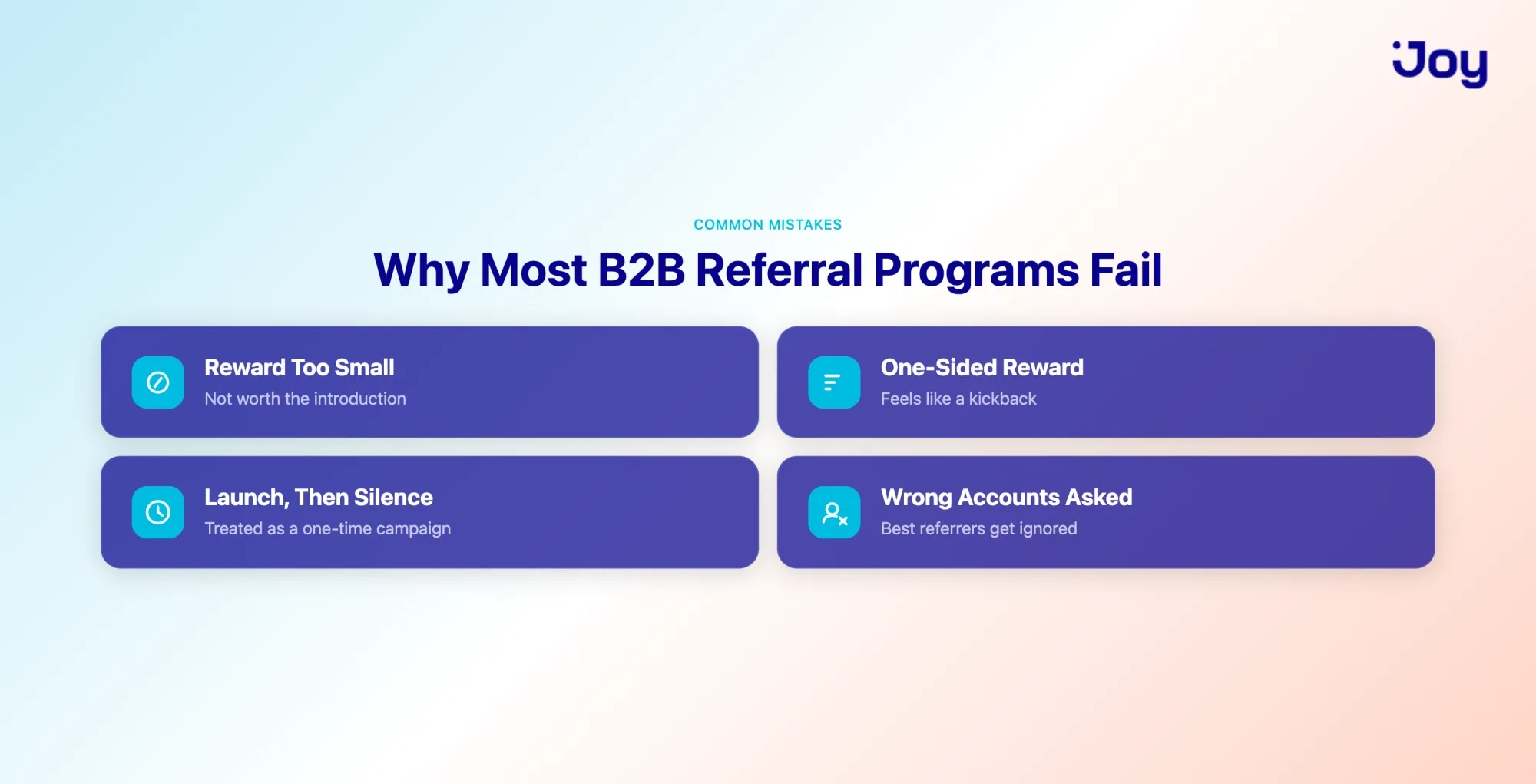 Joy

COMMON MISTAKES

Why Most B2B Referral Programs Fail

Reward Too Small
Not worth the introduction

One-Sided Reward
Feels like a kickback

Launch, Then Silence
Treated as a one-time campaign

Wrong Accounts Asked
Best referrers get ignored